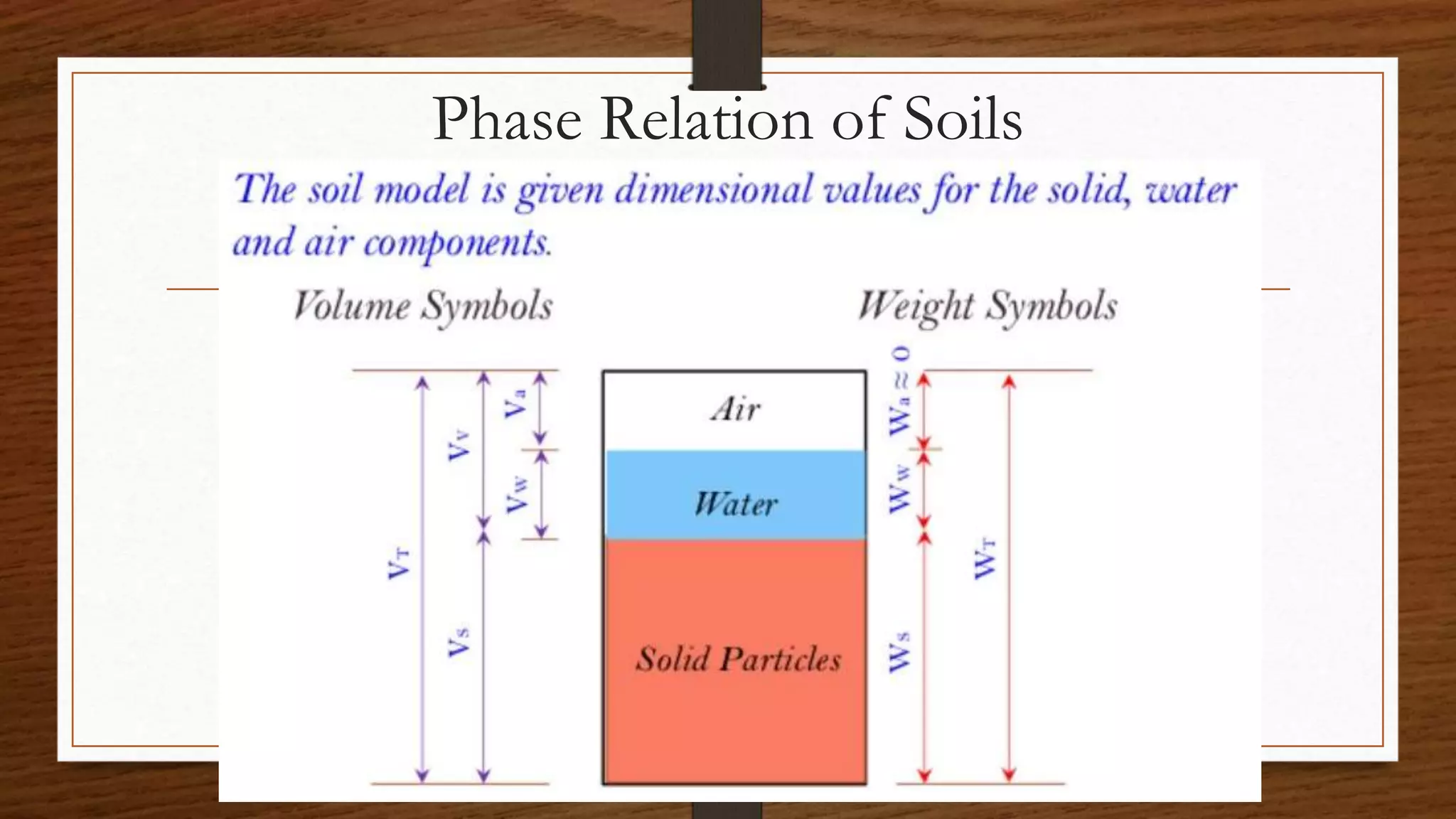 Phase Relation of Soils

The soil model is given dimensional values for the solid, water and air components.

Volume Symbols

Weight Symbols

$V_T$

$V_V$

$V_a$

$V_W$

$V_S$

Air

Water

Solid Particles

$W_a \approx 0$

$W_W$

$W_S$

$W_T$